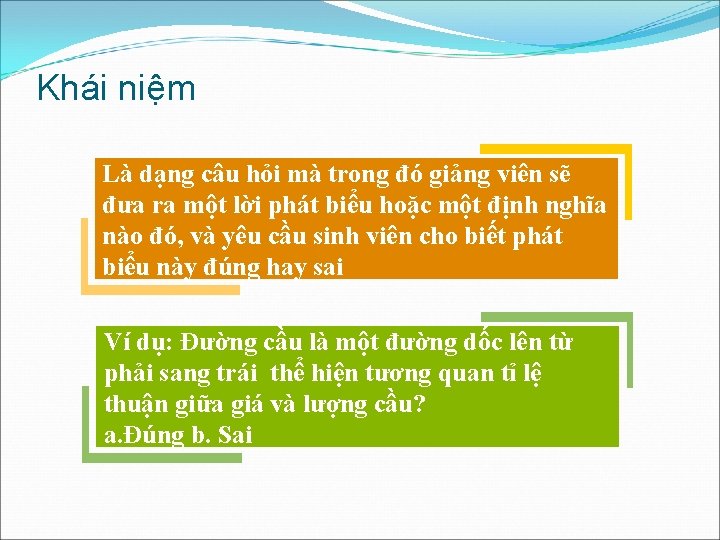 Khái niệm

Là dạng câu hỏi mà trong đó giảng viên sẽ đưa ra một lời phát biểu hoặc một định nghĩa nào đó, và yêu cầu sinh viên cho biết phát biểu này đúng hay sai

Ví dụ: Đường cầu là một đường dốc lên từ phải sang trái thể hiện tương quan tỉ lệ thuận giữa giá và lượng cầu?
a.Đúng b. Sai